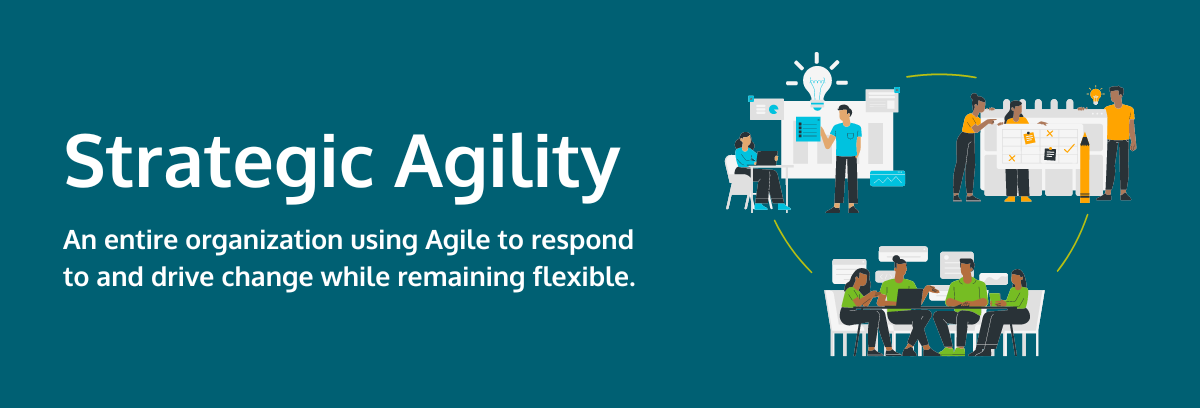 Strategic Agility

An entire organization using Agile to respond to and drive change while remaining flexible.